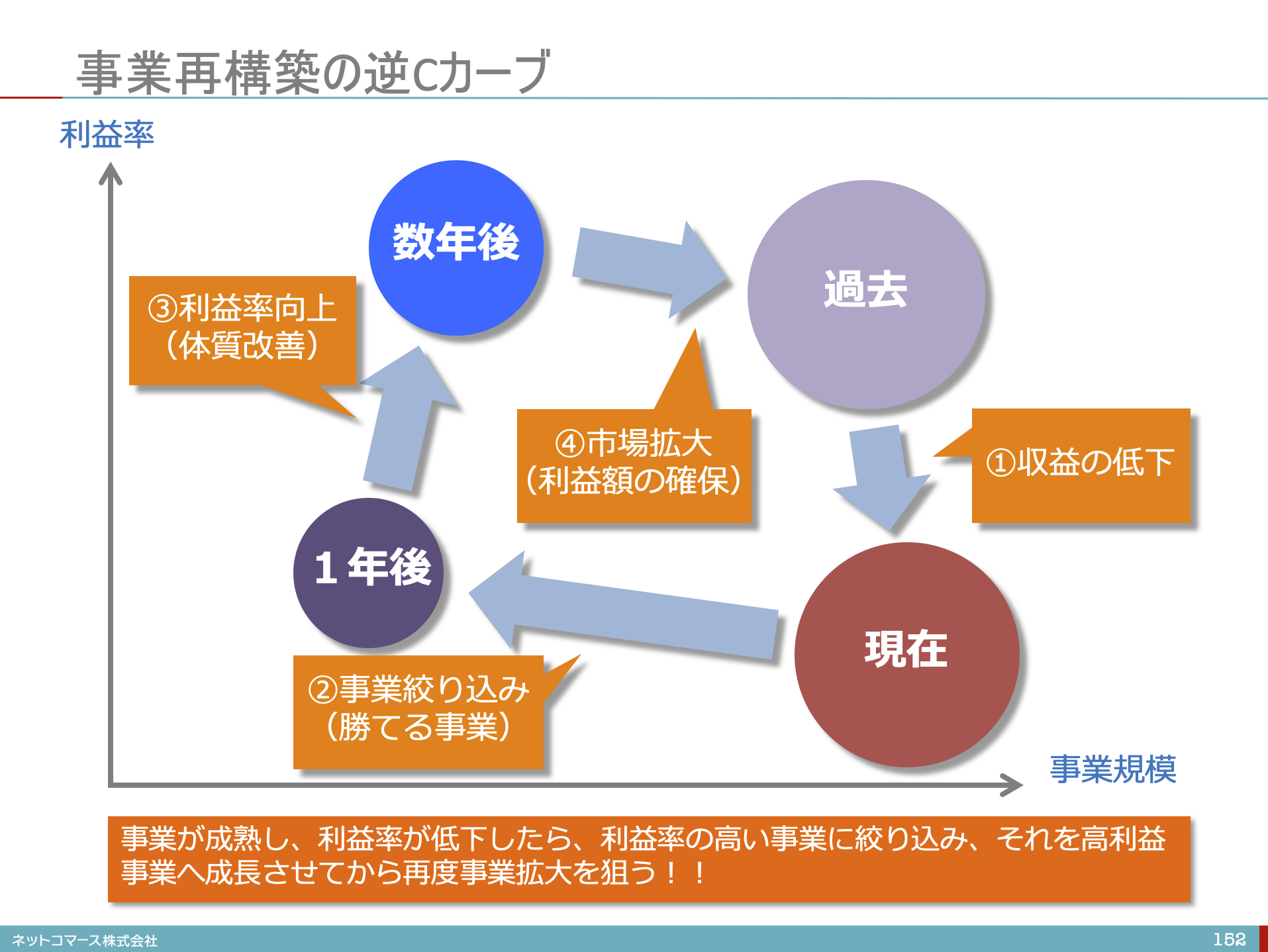 事業再構築の逆Cカーブ

利益率

数年後

過去

③利益率向上
（体質改善）

④市場拡大
（利益額の確保）

①収益の低下

１年後

現在

②事業絞り込み
（勝てる事業）

事業規模

事業が成熟し、利益率が低下したら、利益率の高い事業に絞り込み、それを高利益事業へ成長させてから再度事業拡大を狙う！！

ネットコマース株式会社

152